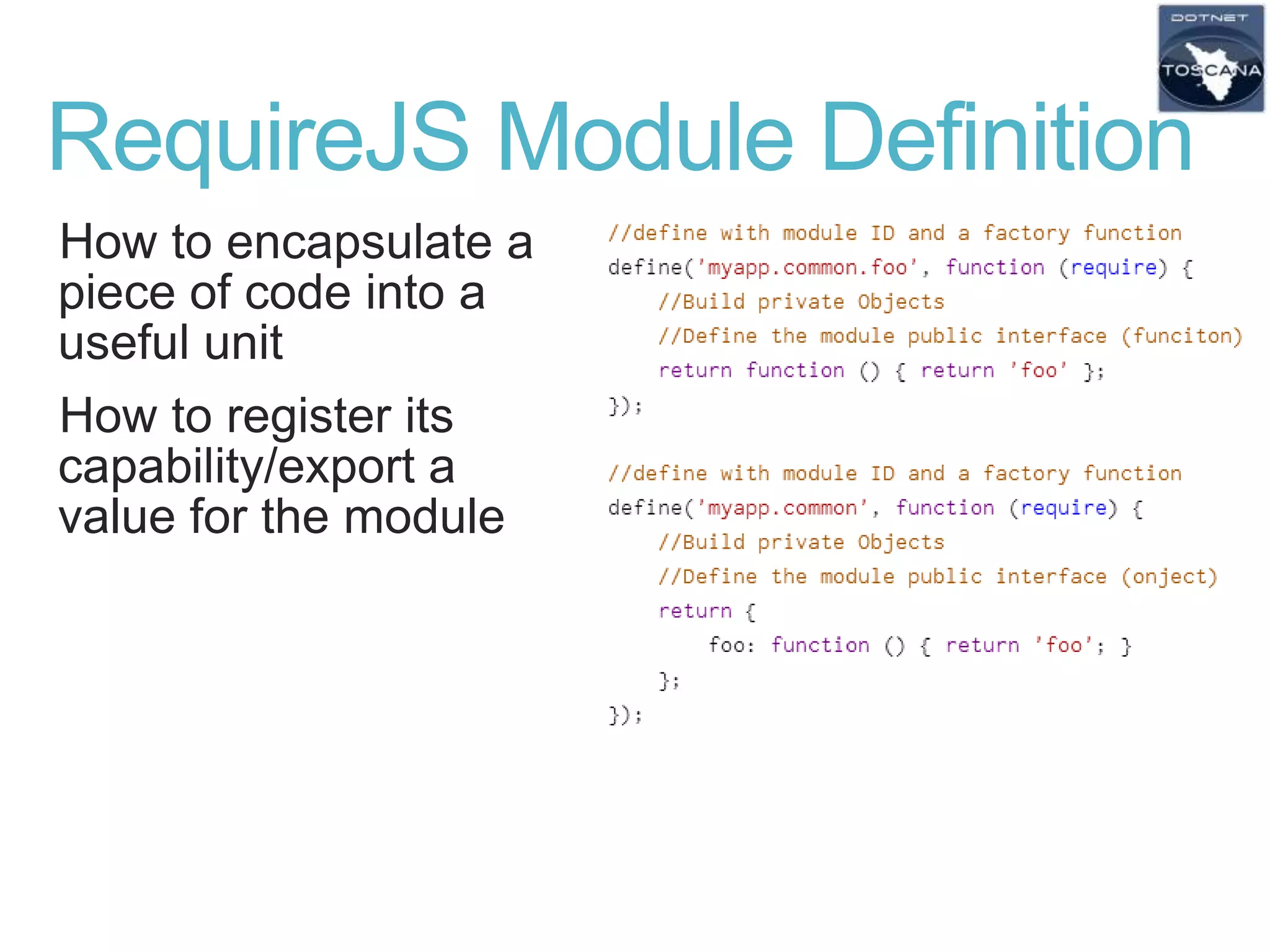 DOTNET
TOSCANA

RequireJS Module Definition

How to encapsulate a piece of code into a useful unit

How to register its capability/export a value for the module

//define with module ID and a factory function
define('myapp.common.foo', function (require) {
    //Build private Objects
    //Define the module public interface (funciton)
    return function () { return 'foo' };
});

//define with module ID and a factory function
define('myapp.common', function (require) {
    //Build private Objects
    //Define the module public interface (onject)
    return {
        foo: function () { return 'foo'; }
    };
});